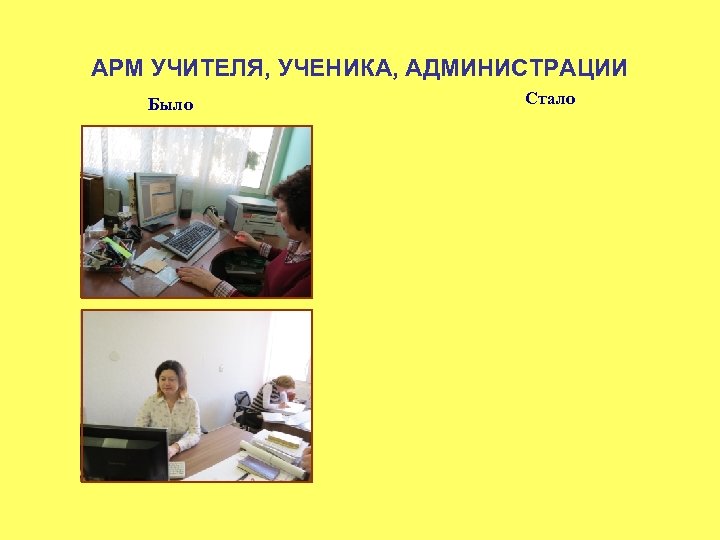 АРМ УЧИТЕЛЯ, УЧЕНИКА, АДМИНИСТРАЦИИ

Было

Стало